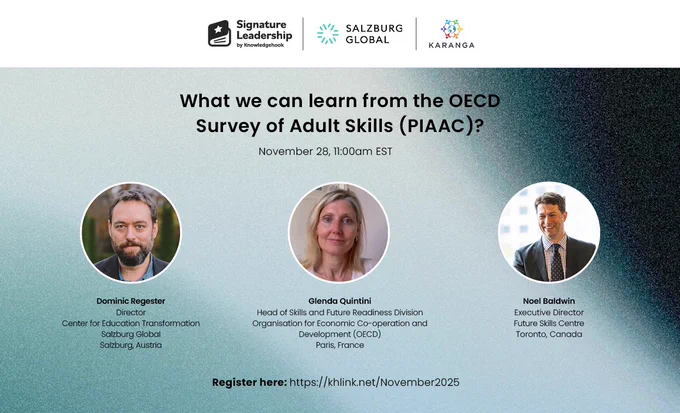 Signature Leadership
by Knowledgehook

SALZBURG GLOBAL

KARANGA

What we can learn from the OECD Survey of Adult Skills (PIAAC)?

November 28, 11:00am EST

Dominic Regester
Director
Center for Education Transformation
Salzburg Global
Salzburg, Austria

Glenda Quintini
Head of Skills and Future Readiness Division
Organisation for Economic Co-operation and Development (OECD)
Paris, France

Noel Baldwin
Executive Director
Future Skills Centre
Toronto, Canada

Register here: https://khlink.net/November2025